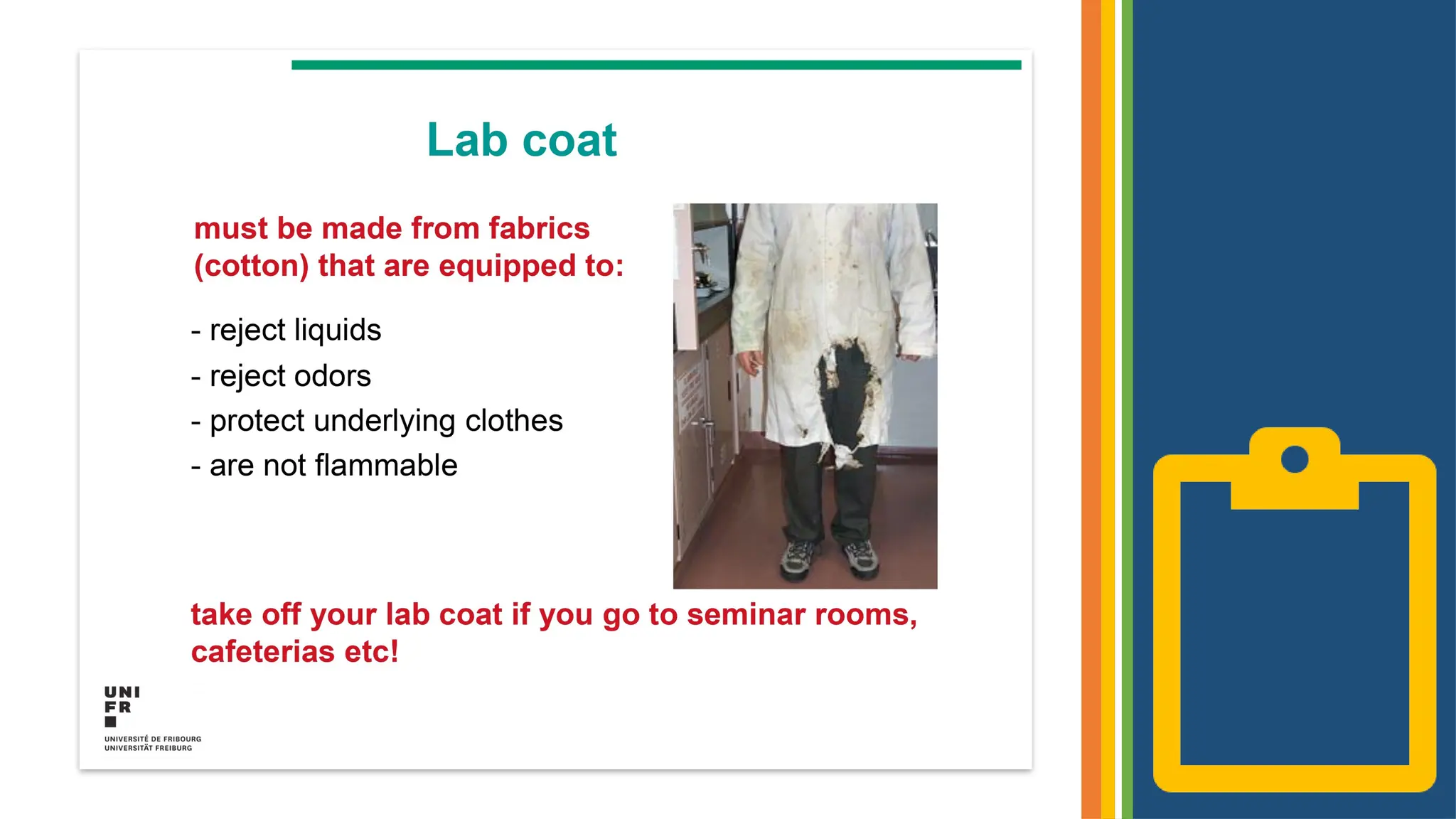 Lab coat

must be made from fabrics (cotton) that are equipped to:

- reject liquids
- reject odors
- protect underlying clothes
- are not flammable

take off your lab coat if you go to seminar rooms, cafeterias etc!

UNI
FR

UNIVERSITÉ DE FRIBOURG
UNIVERSITÄT FREIBURG